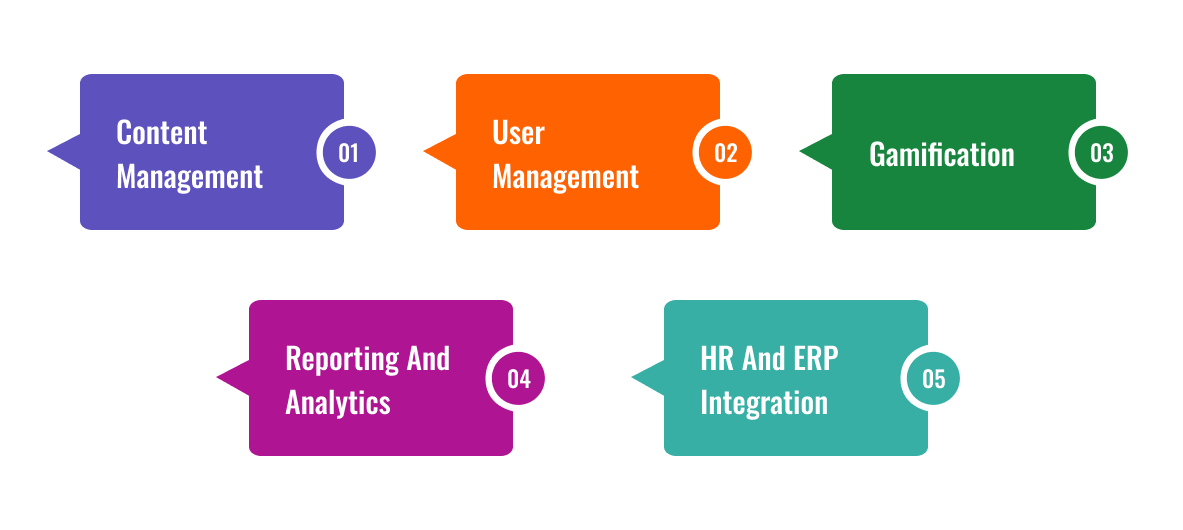 Content Management
01

User Management
02

Gamification
03

Reporting And Analytics
04

HR And ERP Integration
05